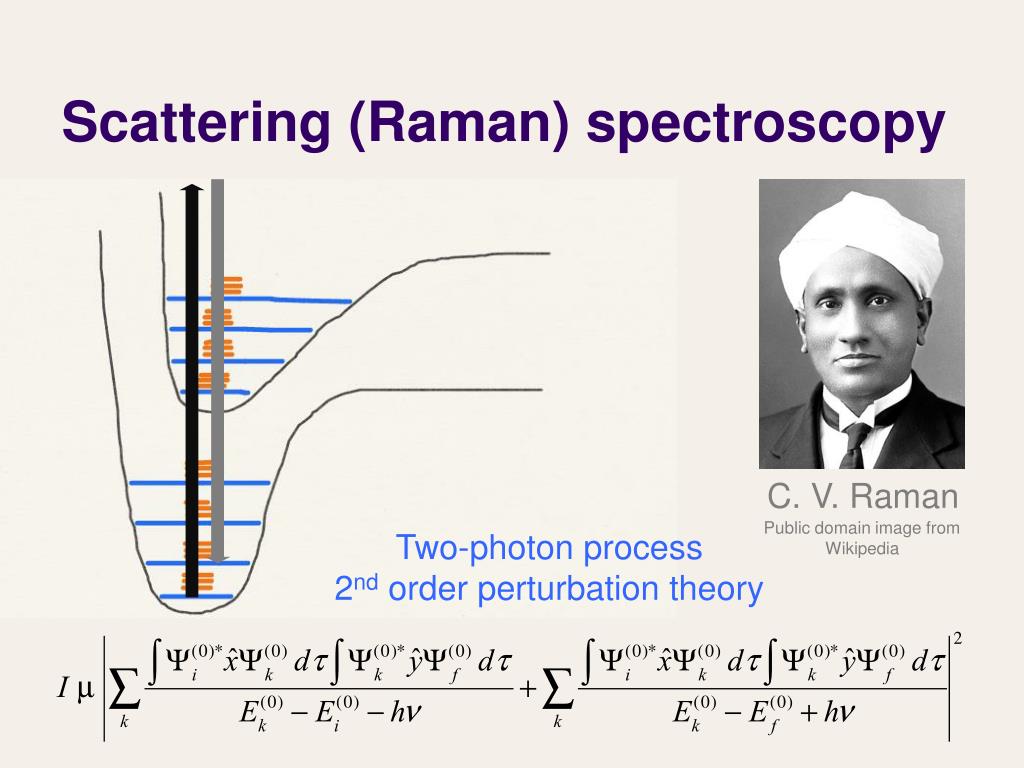 Scattering (Raman) spectroscopy

C. V. Raman

Public domain image from Wikipedia

Two-photon process
2nd order perturbation theory

$I \mu \left| \sum_k \frac{\int \Psi_i^{(0)*} \hat{x} \Psi_k^{(0)} d\tau \int \Psi_k^{(0)*} \hat{y} \Psi_f^{(0)} d\tau}{E_k^{(0)} - E_i^{(0)} - h\nu} + \sum_k \frac{\int \Psi_i^{(0)*} \hat{x} \Psi_k^{(0)} d\tau \int \Psi_k^{(0)*} \hat{y} \Psi_f^{(0)} d\tau}{E_k^{(0)} - E_f^{(0)} + h\nu} \right|^2$